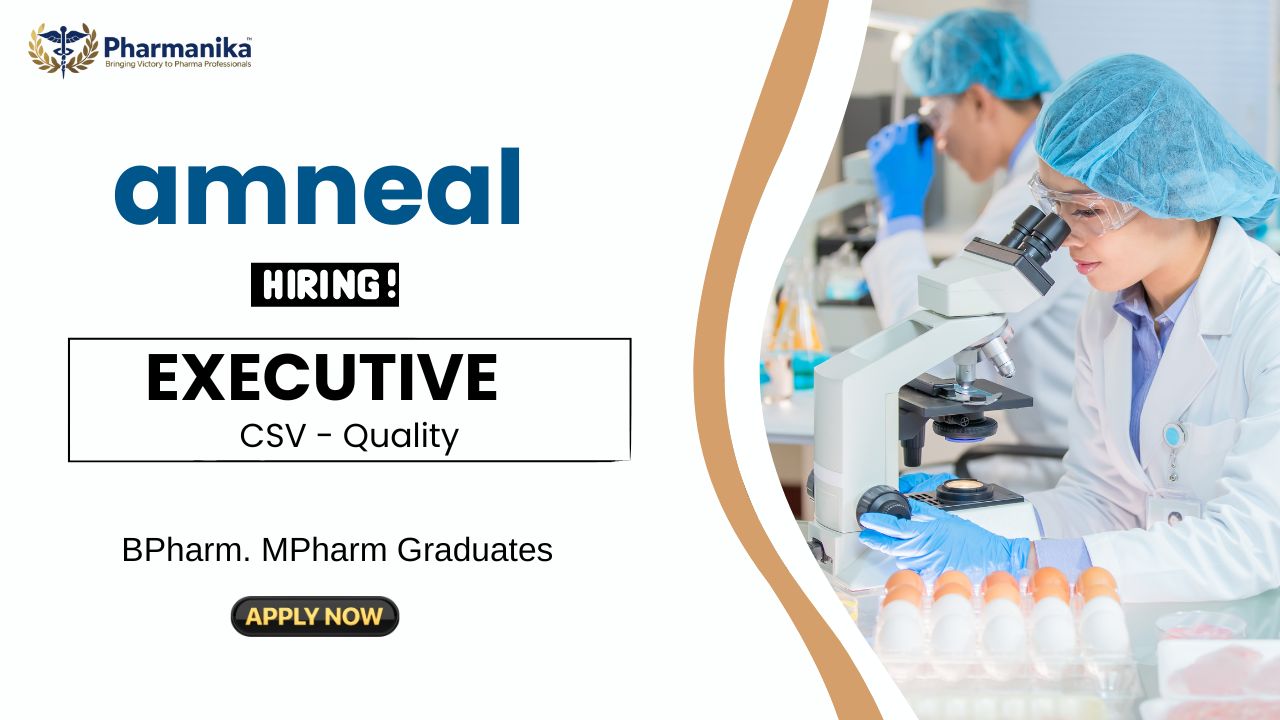 Pharmanika™
Bringing Victory to Pharma Professionals

amneal

HIRING!

EXECUTIVE
CSV - Quality

BPharm. MPharm Graduates

APPLY NOW